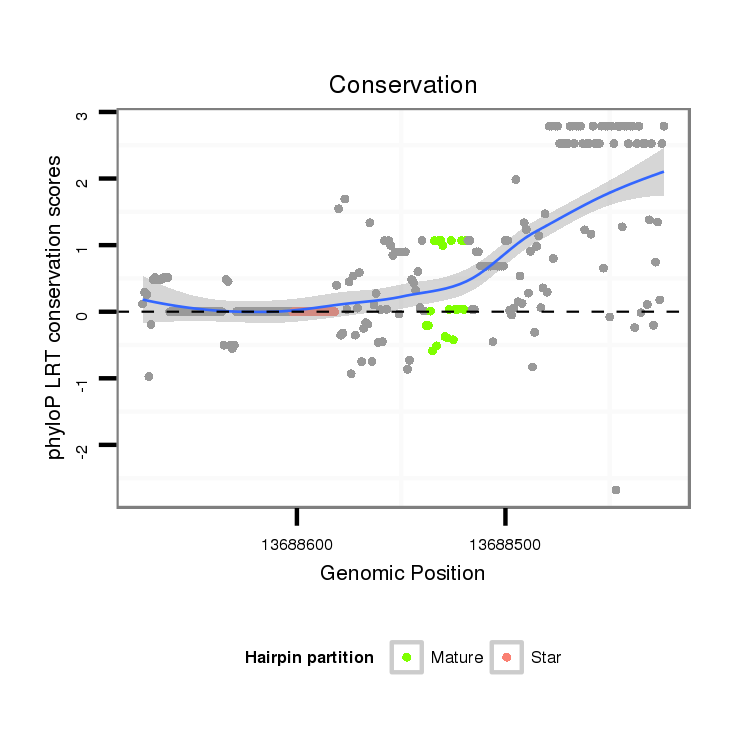 Conservation

phyloP LRT conservation scores

3
2
1
0
-1
-2

13688600
13688500

Genomic Position

Hairpin partition
Mature
Star